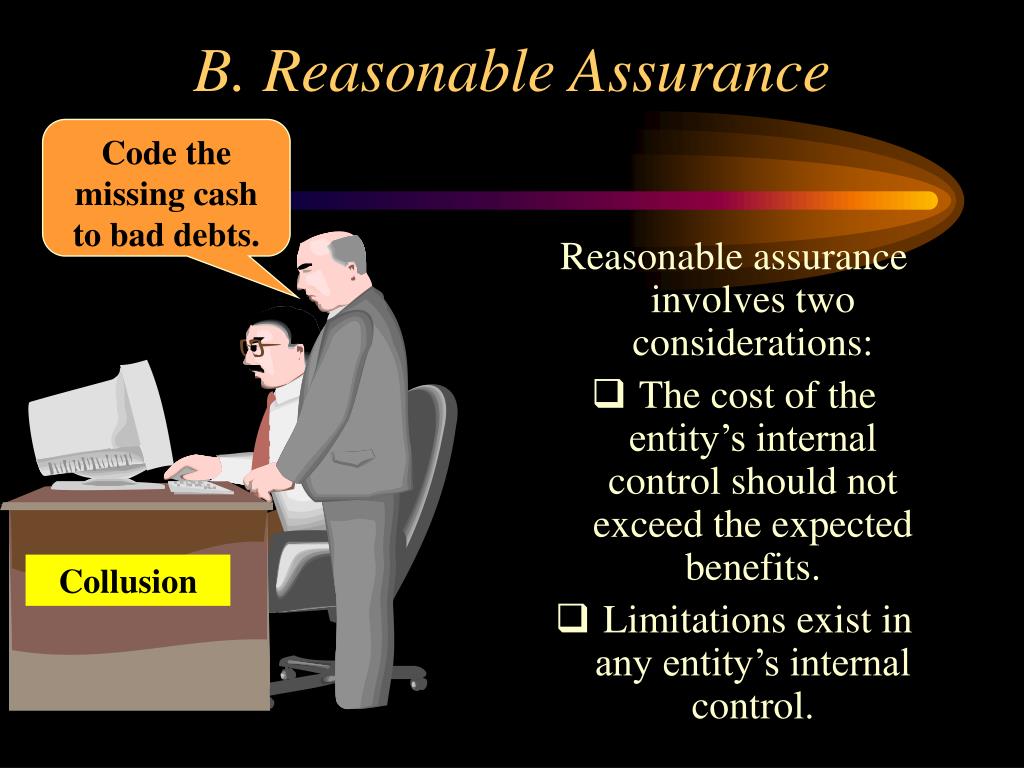 B. Reasonable Assurance

Code the missing cash to bad debts.

Collusion

Reasonable assurance involves two considerations:

❑ The cost of the entity’s internal control should not exceed the expected benefits.

❑ Limitations exist in any entity’s internal control.